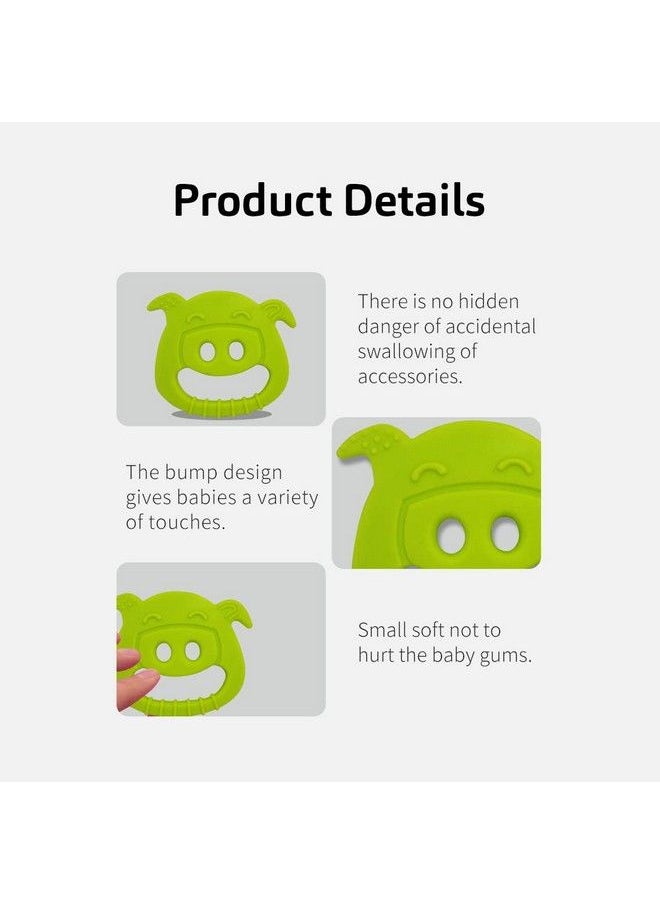 Product Details

There is no hidden danger of accidental swallowing of accessories.

The bump design gives babies a variety of touches.

Small soft not to hurt the baby gums.